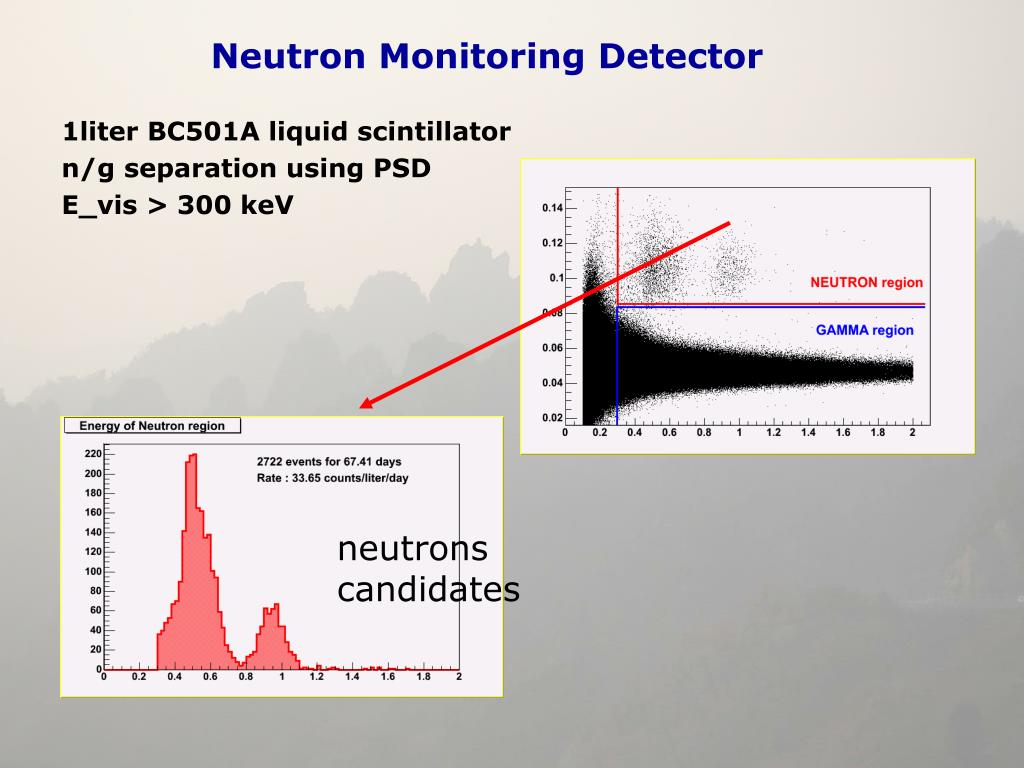 Neutron Monitoring Detector

1liter BC501A liquid scintillator
n/g separation using PSD
E_vis > 300 keV

0.14
0.12
0.1
0.08
0.06
0.04
0.02
0 0.2 0.4 0.6 0.8 1 1.2 1.4 1.6 1.8 2

NEUTRON region
GAMMA region

Energy of Neutron region

2722 events for 67.41 days
Rate : 33.65 counts/liter/day

220
200
180
160
140
120
100
80
60
40
20
0
0 0.2 0.4 0.6 0.8 1 1.2 1.4 1.6 1.8 2

neutrons
candidates